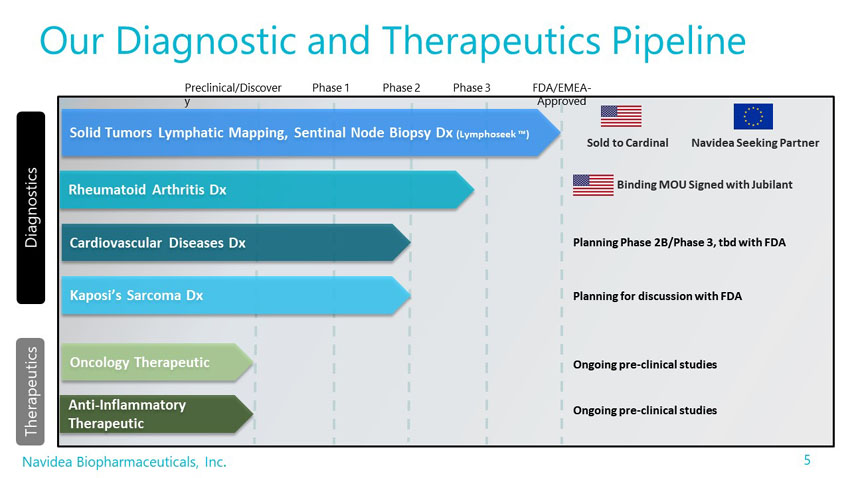 Our Diagnostic and Therapeutics Pipeline

Preclinical/Discovery
Phase 1
Phase 2
Phase 3
FDA/EMEA-Approved

Diagnostics

Solid Tumors Lymphatic Mapping, Sentinal Node Biopsy Dx (Lymphoseek™)
Sold to Cardinal
Navidea Seeking Partner

Rheumatoid Arthritis Dx
Binding MOU Signed with Jubilant

Cardiovascular Diseases Dx
Planning Phase 2B/Phase 3, tbd with FDA

Kaposi's Sarcoma Dx
Planning for discussion with FDA

Therapeutics

Oncology Therapeutic
Ongoing pre-clinical studies

Anti-Inflammatory Therapeutic
Ongoing pre-clinical studies

Navidea Biopharmaceuticals, Inc.
5